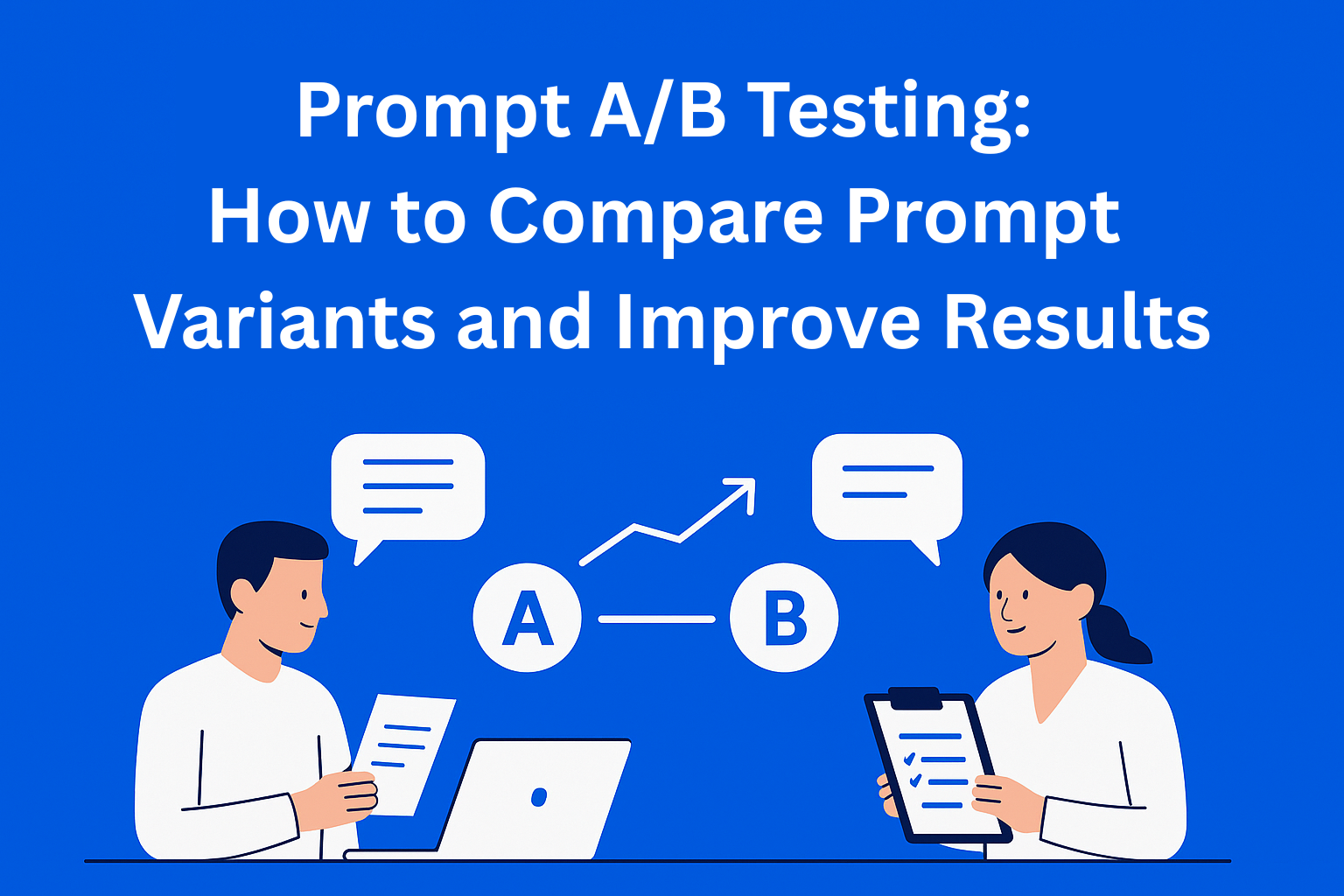 Prompt A/B Testing:
How to Compare Prompt Variants and Improve Results

A

B